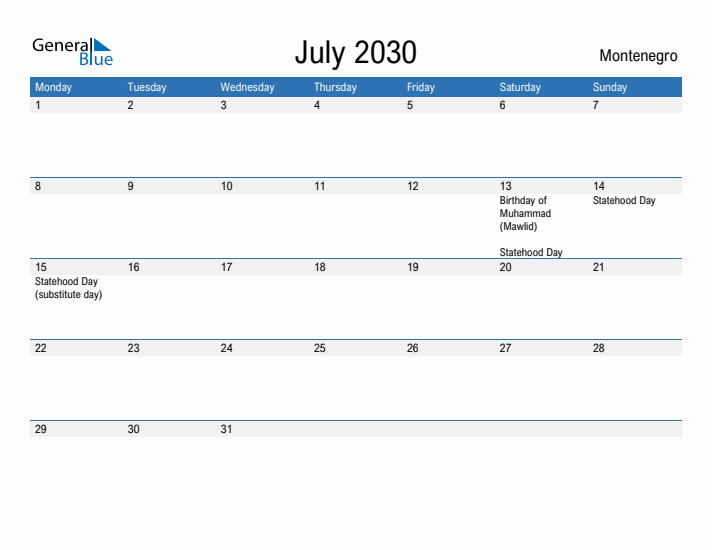 General Blue

July 2030

Montenegro

| Monday | Tuesday | Wednesday | Thursday | Friday | Saturday | Sunday |
|---|---|---|---|---|---|---|
| 1 | 2 | 3 | 4 | 5 | 6 | 7 |
| 8 | 9 | 10 | 11 | 12 | 13 Birthday of Muhammad (Mawlid) Statehood Day | 14 Statehood Day |
| 15 Statehood Day (substitute day) | 16 | 17 | 18 | 19 | 20 | 21 |
| 22 | 23 | 24 | 25 | 26 | 27 | 28 |
| 29 | 30 | 31 | | | | |